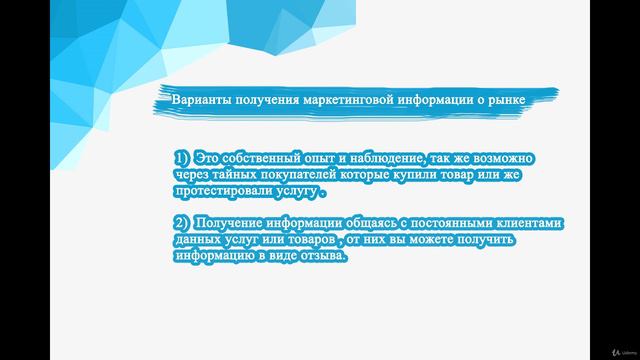 Варианты получения маркетинговой информации о рынке

1) Это собственный опыт и наблюдение, так же возможно через тайных покупателей которые купили товар или же протестировали услугу .

2) Получение информации общаясь с постоянными клиентами данных услуг или товаров , от них вы можете получить информацию в виде отзыва.

Udemy